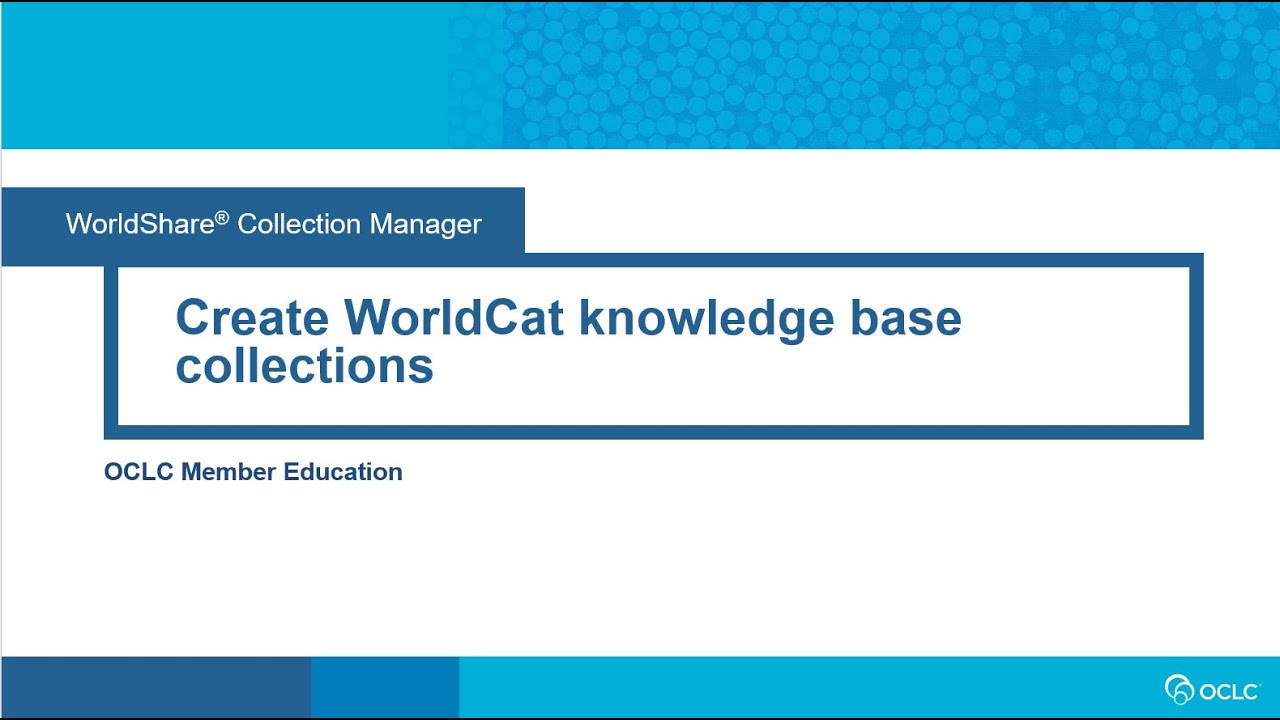 WorldShare® Collection Manager

Create WorldCat knowledge base collections

OCLC Member Education

OCLC